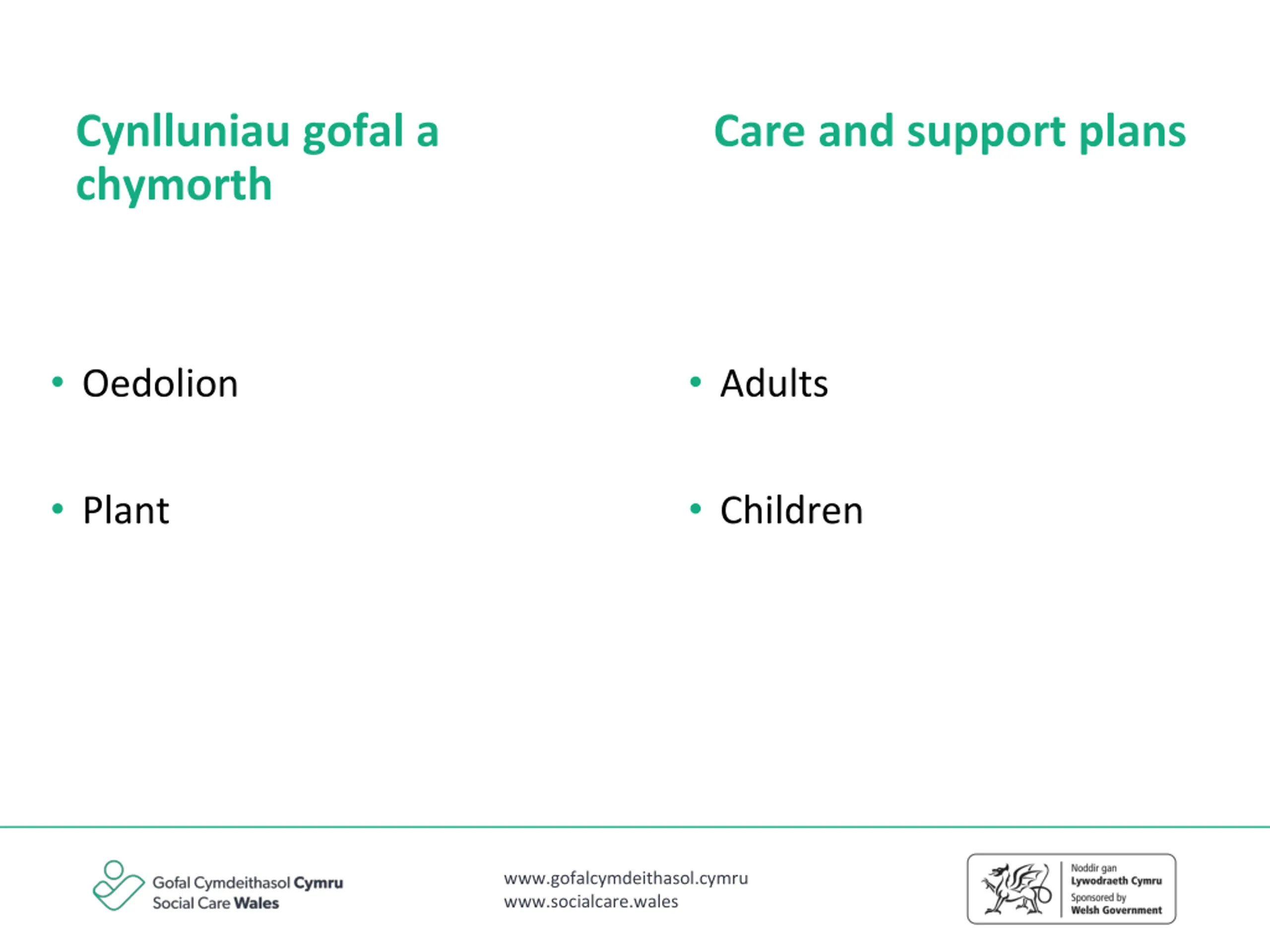 Cynlluniau gofal a chymorth

• Oedolion

• Plant

Care and support plans

• Adults

• Children

Gofal Cymdeithasol Cymru
Social Care Wales

www.gofalcymdeithasol.cymru
www.socialcare.wales

Noddir gan
Lywodraeth Cymru
Sponsored by
Welsh Government